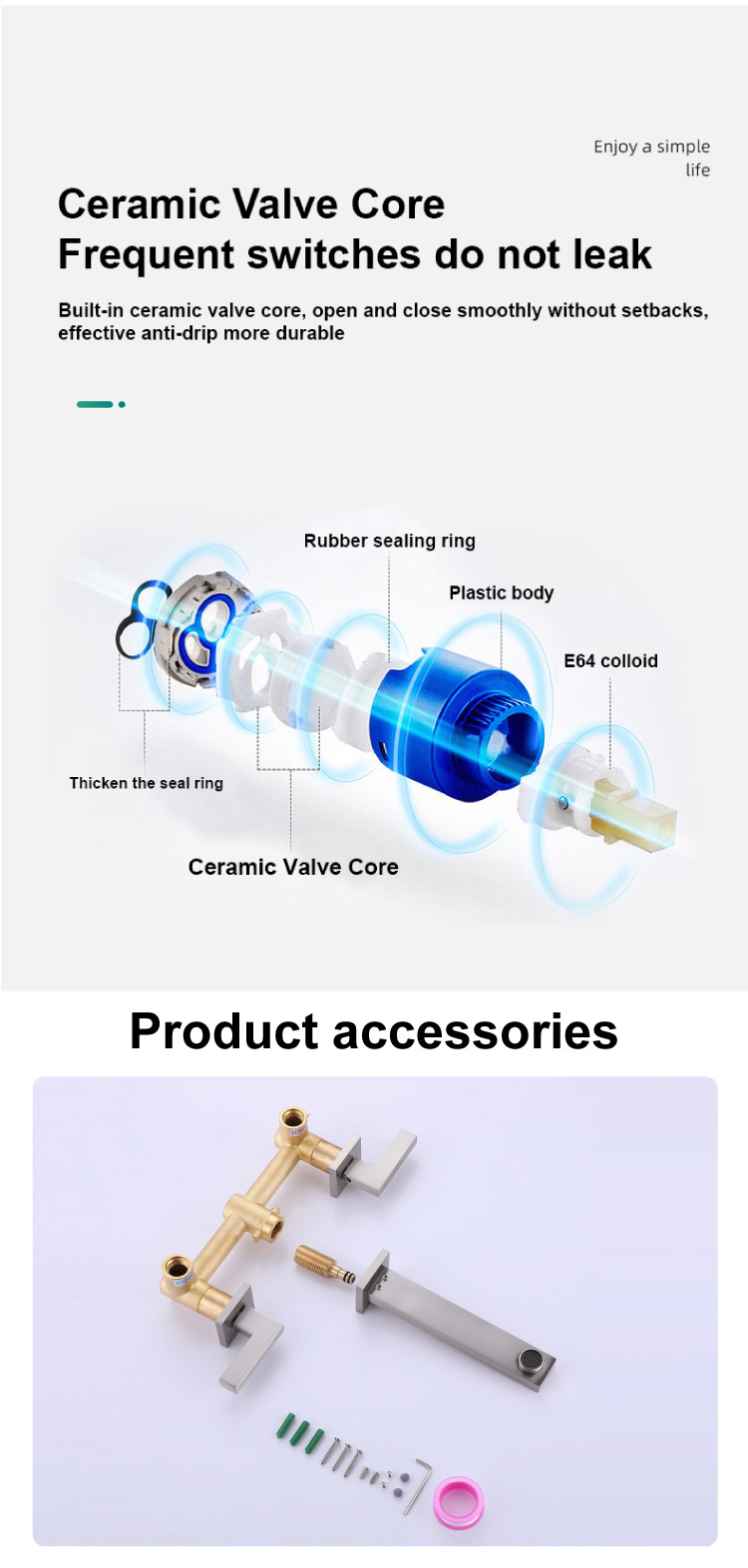 Enjoy a simple life

Ceramic Valve Core
Frequent switches do not leak

Built-in ceramic valve core, open and close smoothly without setbacks, effective anti-drip more durable

Rubber sealing ring

Plastic body

E64 colloid

Thicken the seal ring

Ceramic Valve Core

Product accessories